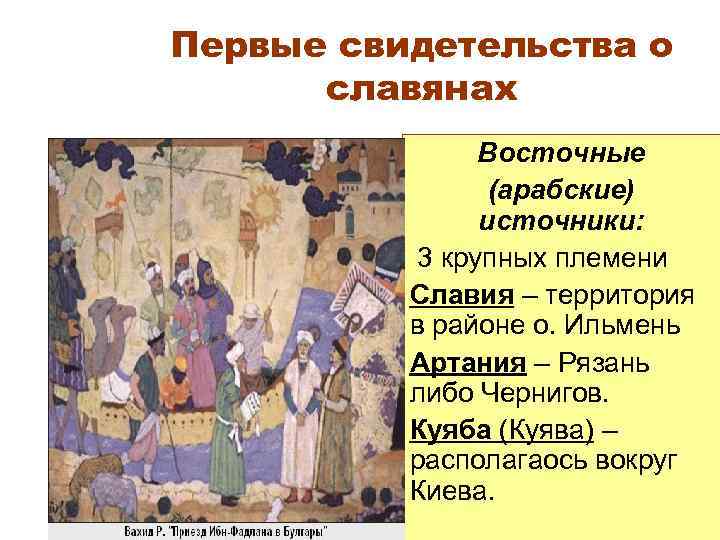 Первые свидетельства о славянах

Восточные (арабские) источники:

3 крупных племени

Славия – территория в районе о. Ильмень

Артания – Рязань либо Чернигов.

Куяба (Куява) – располагаось вокруг Киева.

Вахид Р. "Приезд Ибн-Фадлана в Булгары"